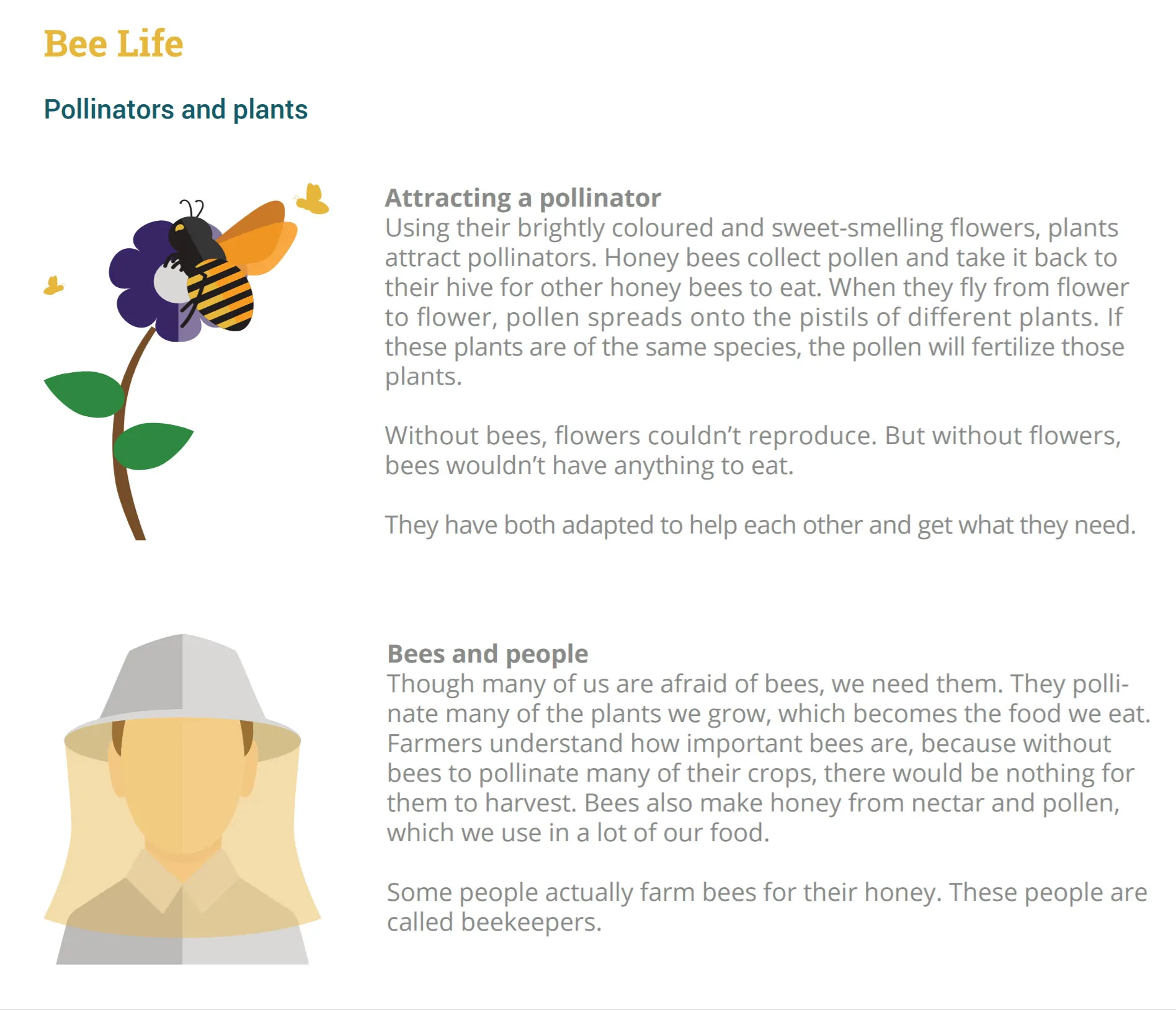 Bee Life

Pollinators and plants

Attracting a pollinator
Using their brightly coloured and sweet-smelling flowers, plants attract pollinators. Honey bees collect pollen and take it back to their hive for other honey bees to eat. When they fly from flower to flower, pollen spreads onto the pistils of different plants. If these plants are of the same species, the pollen will fertilize those plants.

Without bees, flowers couldn't reproduce. But without flowers, bees wouldn't have anything to eat.

They have both adapted to help each other and get what they need.

Bees and people
Though many of us are afraid of bees, we need them. They pollinate many of the plants we grow, which becomes the food we eat. Farmers understand how important bees are, because without bees to pollinate many of their crops, there would be nothing for them to harvest. Bees also make honey from nectar and pollen, which we use in a lot of our food.

Some people actually farm bees for their honey. These people are called beekeepers.